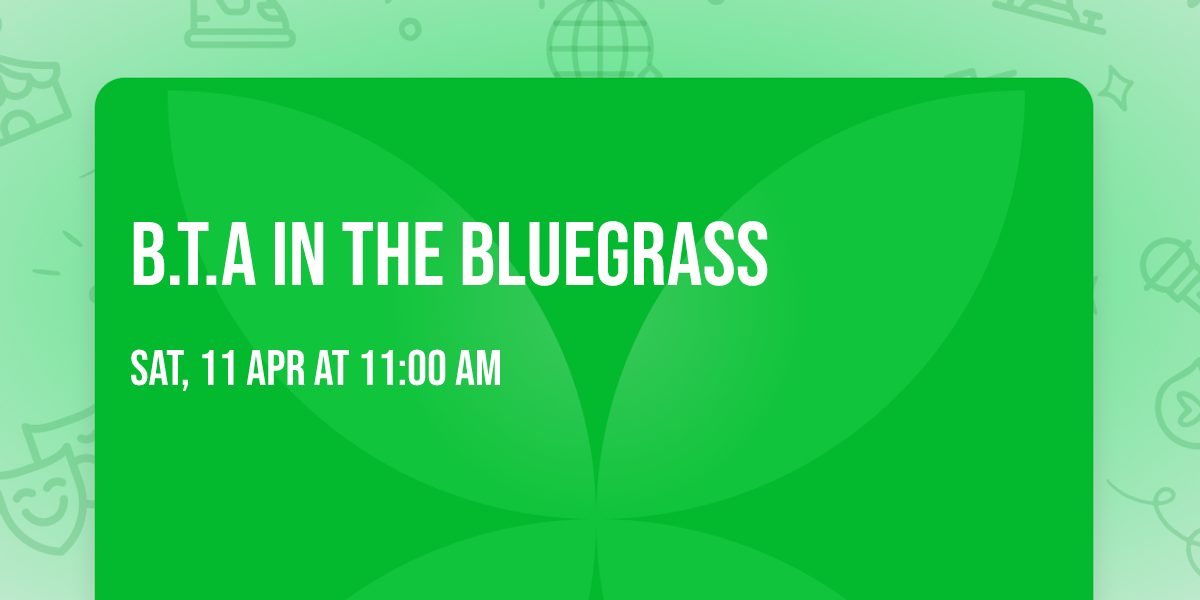 B.T.A IN THE BLUEGRASS

SAT, 11 APR AT 11:00 AM